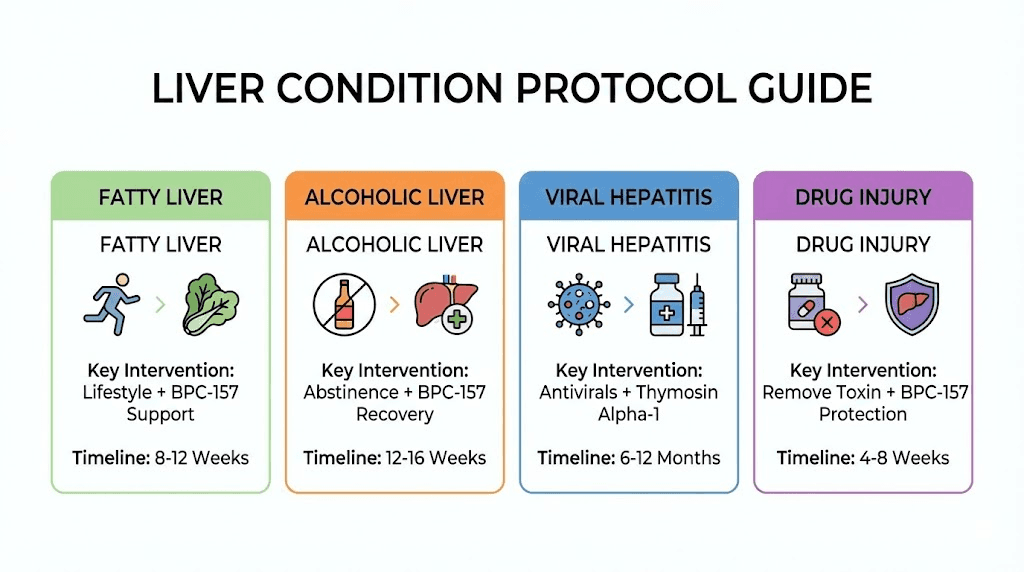 LIVER CONDITION PROTOCOL GUIDE

FATTY LIVER

FATTY LIVER

Key Intervention: Lifestyle + BPC-157 Support

Timeline: 8-12 Weeks

ALCOHOLIC LIVER

ALCOHOLIC LIVER

Key Intervention: Abstinence + BPC-157 Recovery

Timeline: 12-16 Weeks

VIRAL HEPATITIS

VIRAL HEPATITIS

Key Intervention: Antivirals + Thymosin Alpha-1

Timeline: 6-12 Months

DRUG INJURY

DRUG INJURY

Key Intervention: Remove Toxin + BPC-157 Protection

Timeline: 4-8 Weeks